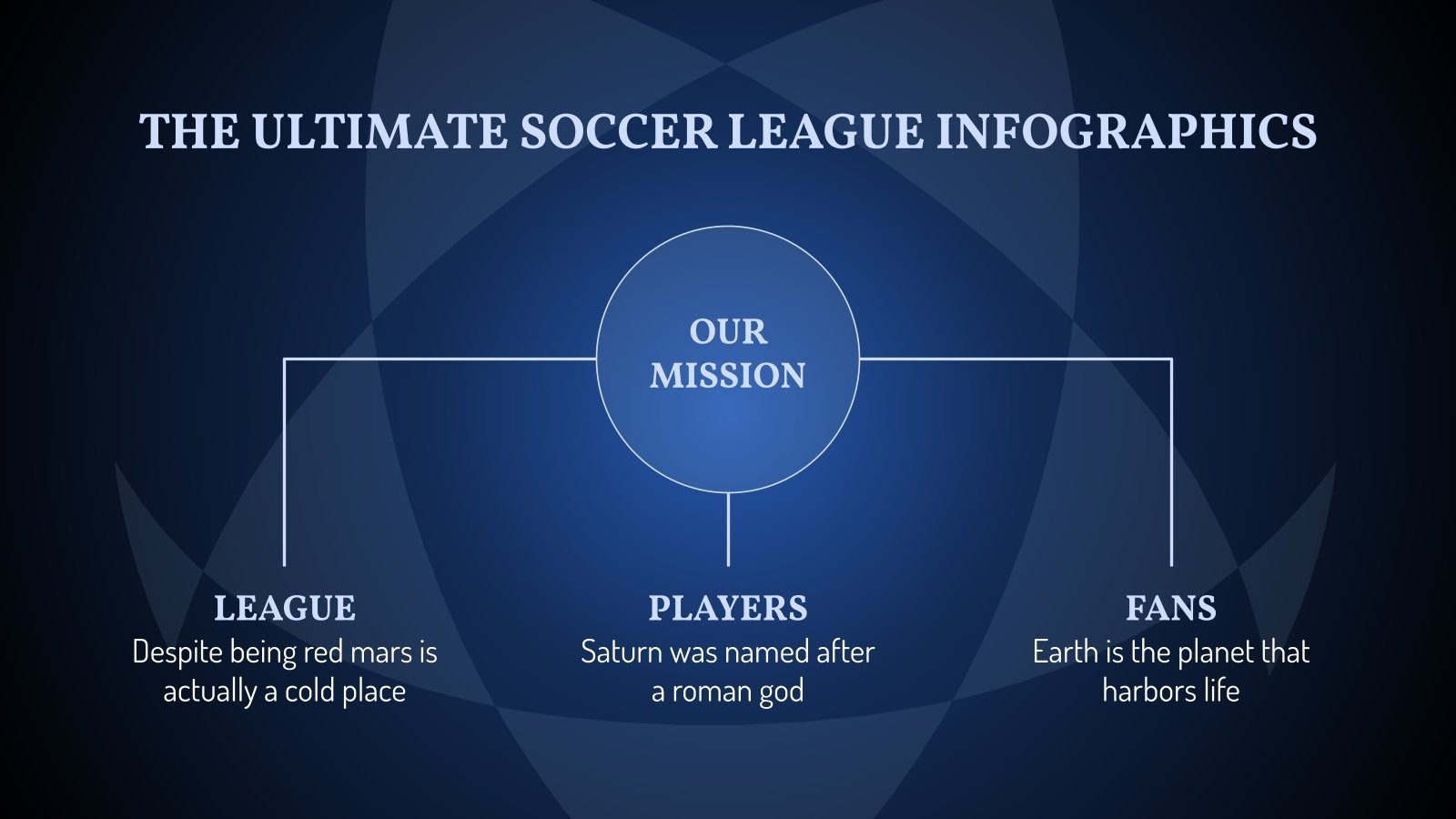 THE ULTIMATE SOCCER LEAGUE INFOGRAPHICS

OUR MISSION

LEAGUE
Despite being red mars is actually a cold place

PLAYERS
Saturn was named after a roman god

FANS
Earth is the planet that harbors life